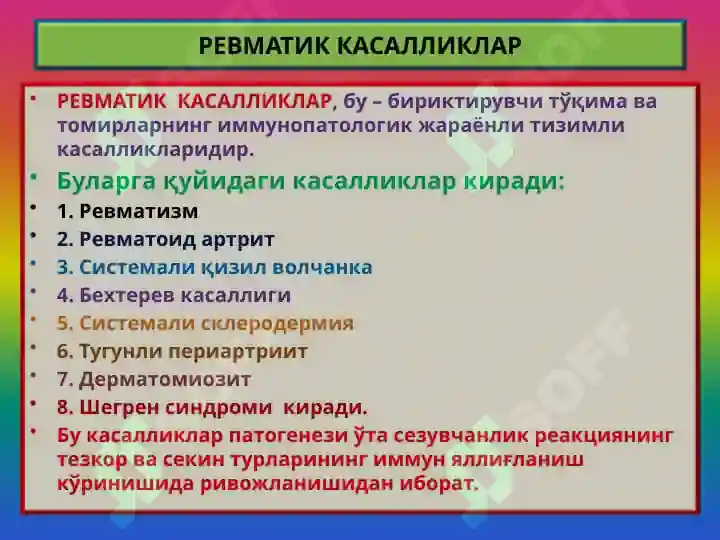 РЕВМАТИК КАСАЛЛИКЛАР

• РЕВМАТИК КАСАЛЛИКЛАР, бу – бириктирувчи тўқима ва томирларнинг иммунопатологик жараёнли тизимли касалликларидир.
• Буларга қуйидаги касалликлар киради:
• 1. Ревматизм
• 2. Ревматоид артрит
• 3. Системали қизил волчанка
• 4. Бехтерев касаллиги
• 5. Системали склеродермия
• 6. Тугунли периартриит
• 7. Дерматомиозит
• 8. Шегрен синдроми киради.
• Бу касалликлар патогенези ўта сезувчанлик реакциянинг тезкор ва секин турларининг иммун яллиғланиш кўринишида ривожланишидан иборат.

SOFF